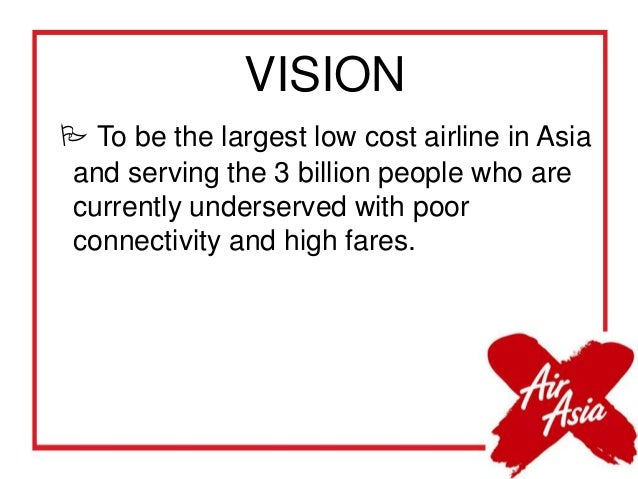 VISION

To be the largest low cost airline in Asia and serving the 3 billion people who are currently underserved with poor connectivity and high fares.

Air Asia